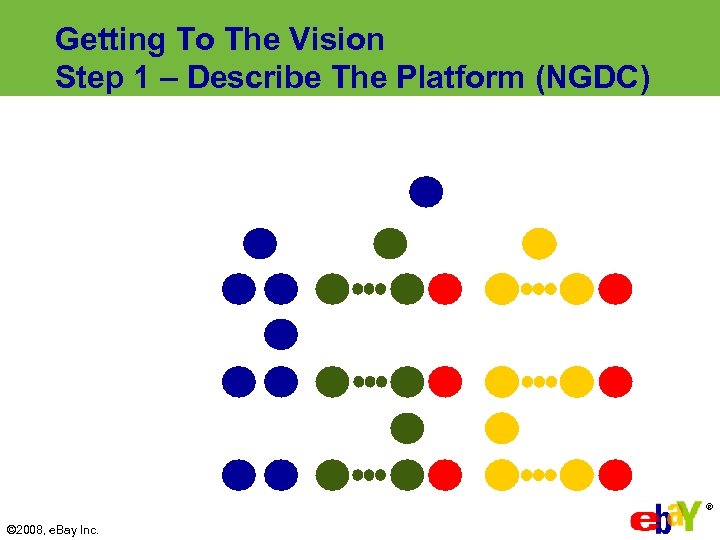 Getting To The Vision
Step 1 – Describe The Platform (NGDC)

©2008, eBay Inc.

ebaY®